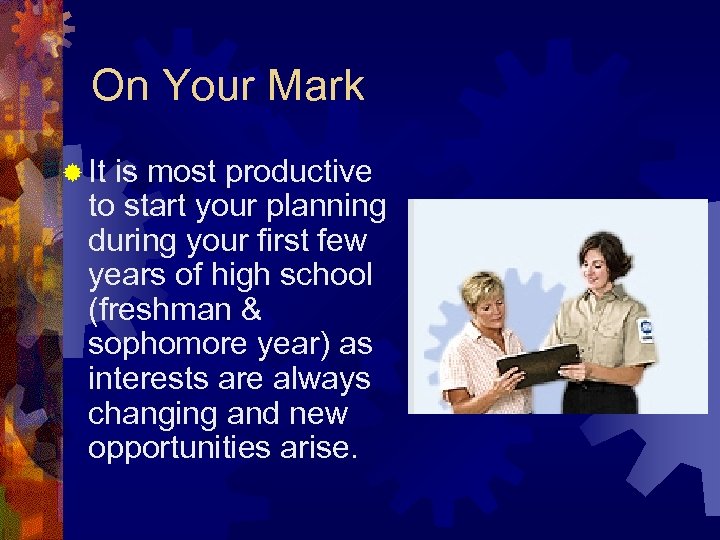 On Your Mark

It is most productive to start your planning during your first few years of high school (freshman & sophomore year) as interests are always changing and new opportunities arise.